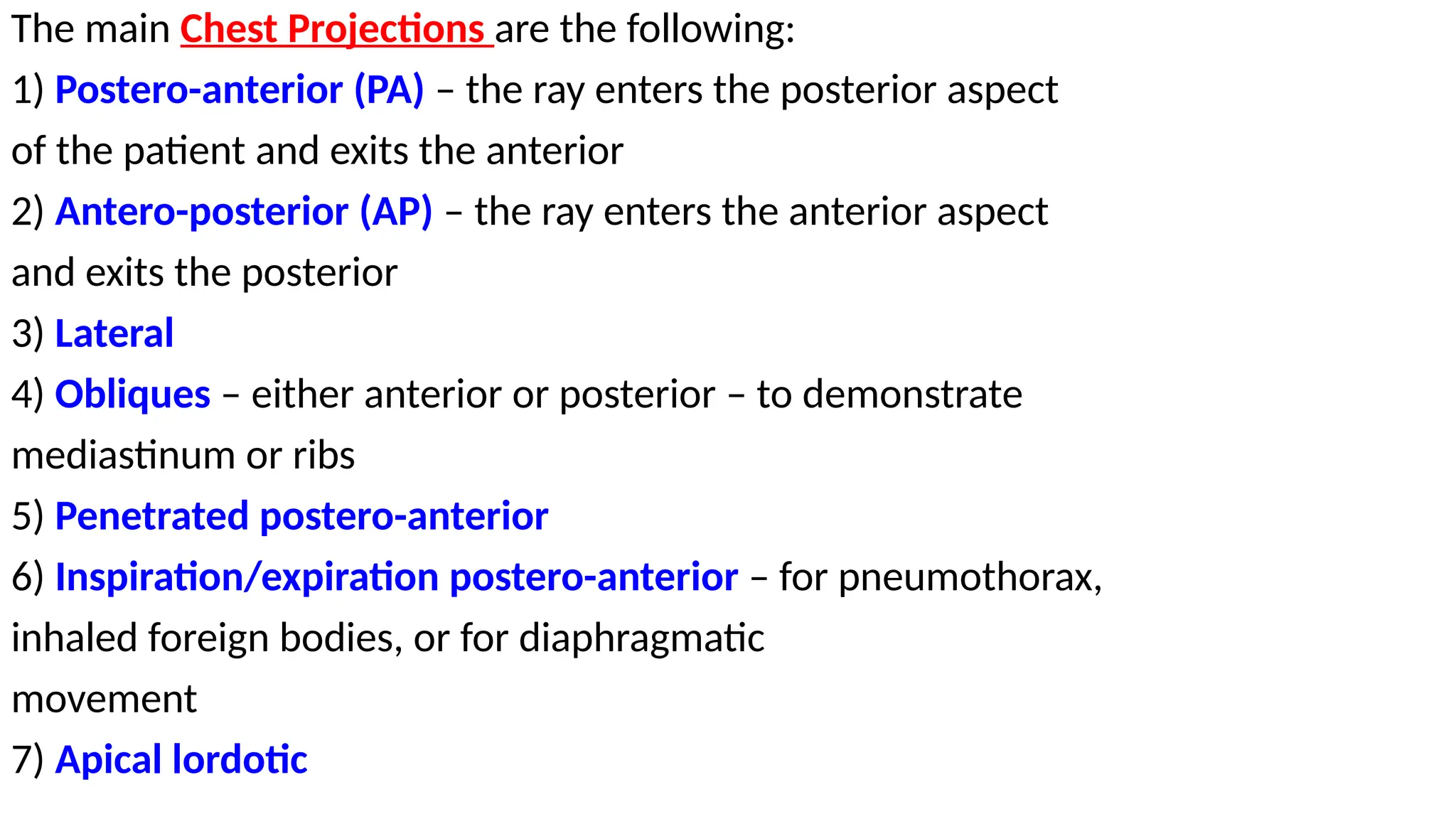 The main Chest Projections are the following:

1) Postero-anterior (PA) – the ray enters the posterior aspect of the patient and exits the anterior

2) Antero-posterior (AP) – the ray enters the anterior aspect and exits the posterior

3) Lateral

4) Obliques – either anterior or posterior – to demonstrate mediastinum or ribs

5) Penetrated postero-anterior

6) Inspiration/expiration postero-anterior – for pneumothorax, inhaled foreign bodies, or for diaphragmatic movement

7) Apical lordotic